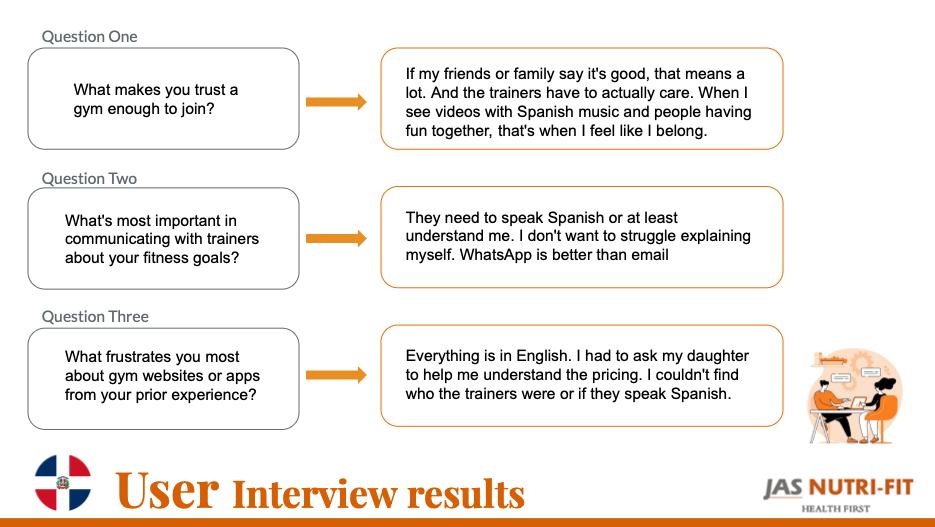 Question One

What makes you trust a gym enough to join?

If my friends or family say it's good, that means a lot. And the trainers have to actually care. When I see videos with Spanish music and people having fun together, that's when I feel like I belong.

Question Two

What's most important in communicating with trainers about your fitness goals?

They need to speak Spanish or at least understand me. I don't want to struggle explaining myself. WhatsApp is better than email

Question Three

What frustrates you most about gym websites or apps from your prior experience?

Everything is in English. I had to ask my daughter to help me understand the pricing. I couldn't find who the trainers were or if they speak Spanish.

User Interview results

JAS NUTRI-FIT
HEALTH FIRST